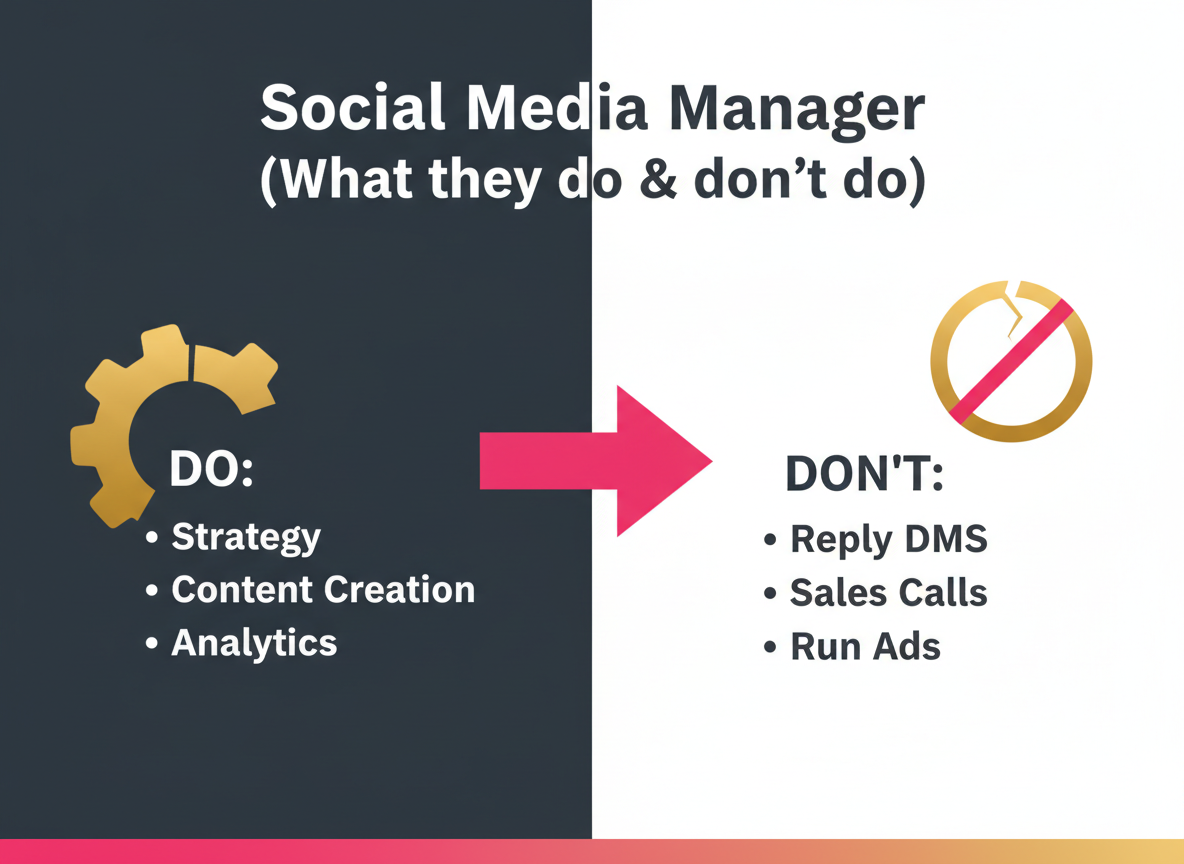 Social Media Manager
(What they do & don't do)

DO:
• Strategy
• Content Creation
• Analytics

DON'T:
• Reply DMS
• Sales Calls
• Run Ads